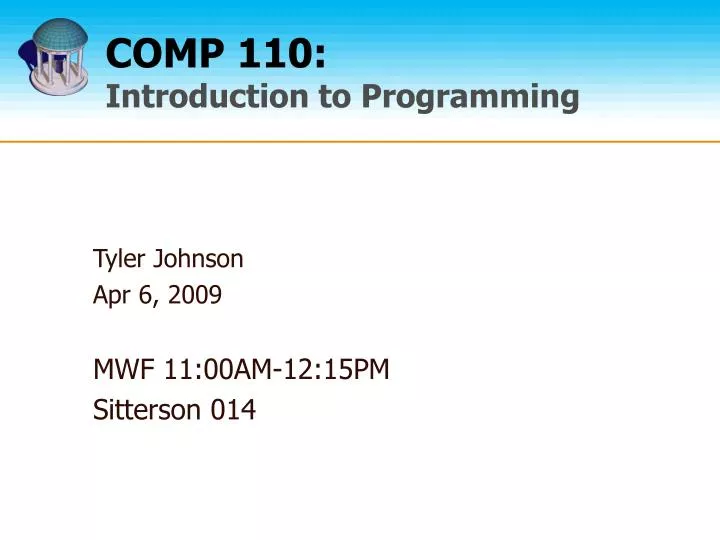 COMP 110:
Introduction to Programming

Tyler Johnson
Apr 6, 2009

MWF 11:00AM-12:15PM
Sitterson 014